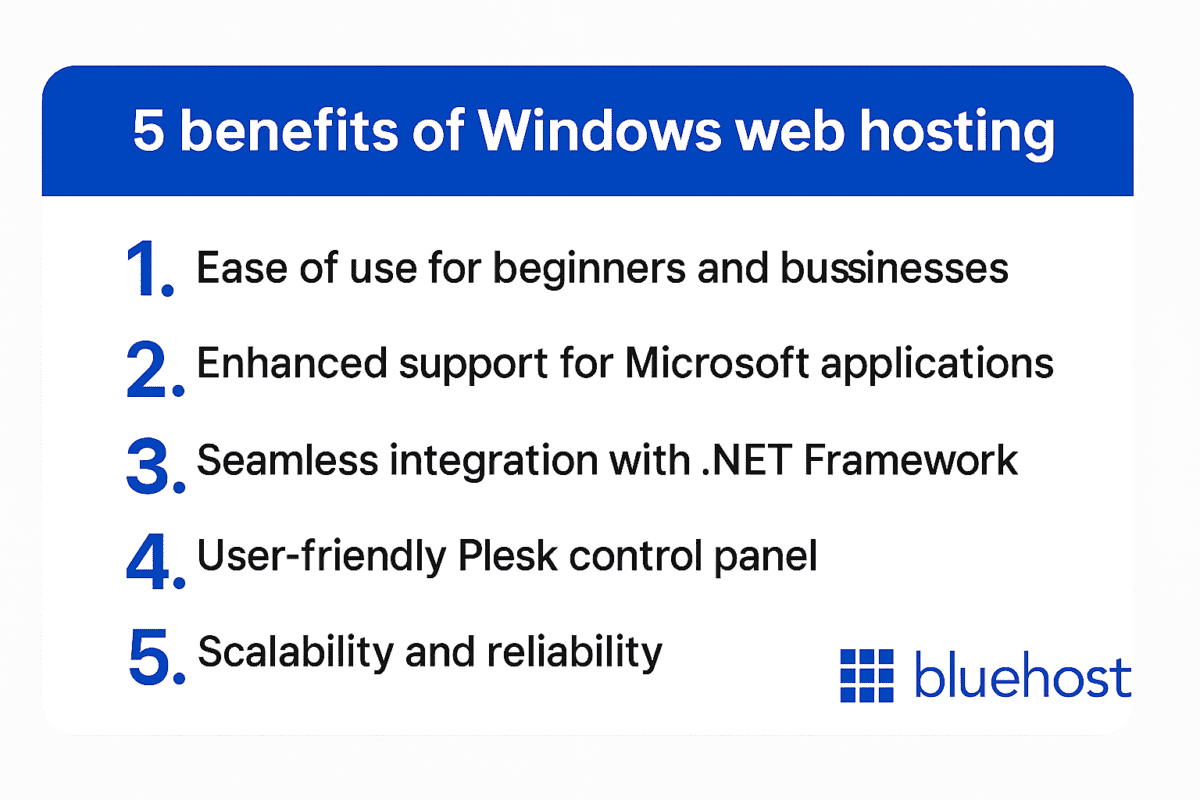 5 benefits of Windows web hosting

1. Ease of use for beginners and bussinesses

2. Enhanced support for Microsoft applications

3. Seamless integration with .NET Framework

4. User-friendly Plesk control panel

5. Scalability and reliability

bluehost